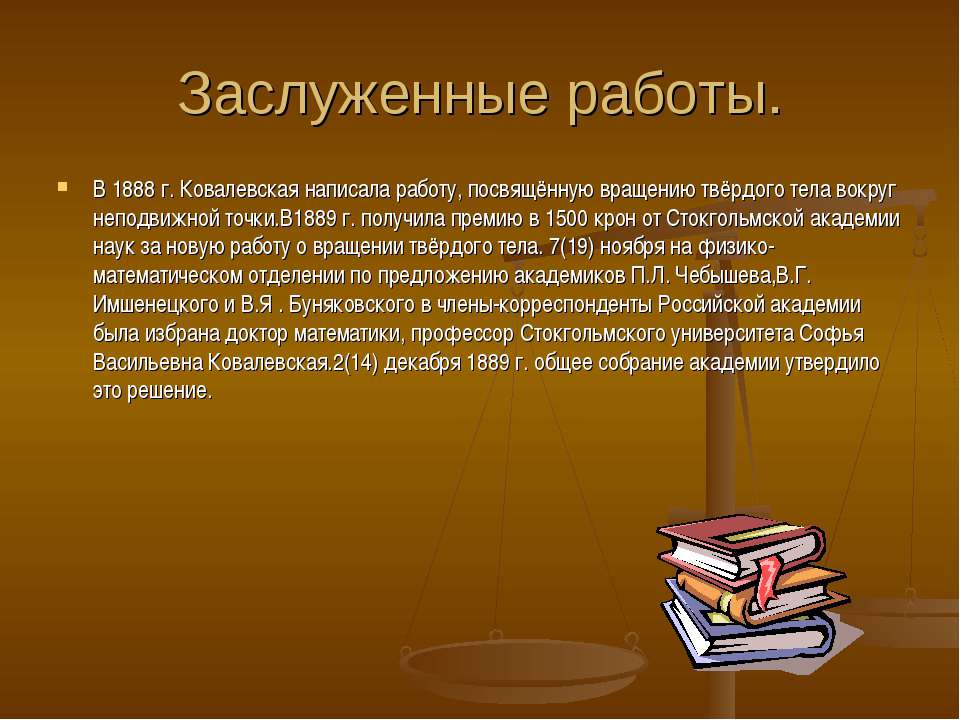 Заслуженные работы.

В 1888 г. Ковалевская написала работу, посвящённую вращению твёрдого тела вокруг неподвижной точки.В1889 г. получила премию в 1500 крон от Стокгольмской академии наук за новую работу о вращении твёрдого тела. 7(19) ноября на физико-математическом отделении по предложению академиков П.Л. Чебышева,В.Г. Имшенецкого и В.Я . Буняковского в члены-корреспонденты Российской академии была избрана доктор математики, профессор Стокгольмского университета Софья Васильевна Ковалевская.2(14) декабря 1889 г. общее собрание академии утвердило это решение.